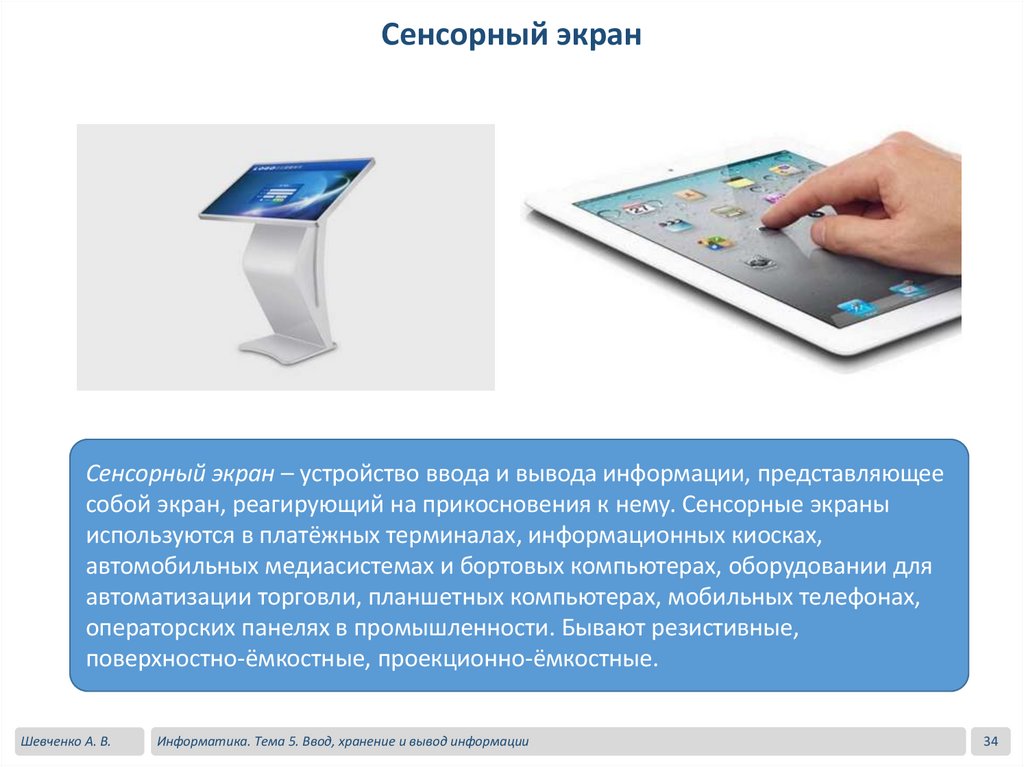 Сенсорный экран

Сенсорный экран – устройство ввода и вывода информации, представляющее собой экран, реагирующий на прикосновения к нему. Сенсорные экраны используются в платёжных терминалах, информационных киосках, автомобильных медиасистемах и бортовых компьютерах, оборудовании для автоматизации торговли, планшетных компьютерах, мобильных телефонах, операторских панелях в промышленности. Бывают резистивные, поверхностно-ёмкостные, проекционно-ёмкостные.

Шевченко А. В.

Информатика. Тема 5. Ввод, хранение и вывод информации

34